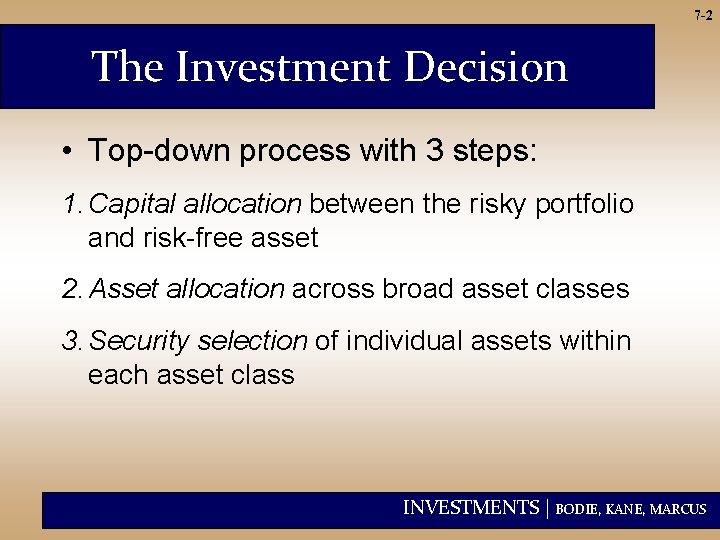 7-2

The Investment Decision

• Top-down process with 3 steps:

1. Capital allocation between the risky portfolio and risk-free asset

2. Asset allocation across broad asset classes

3. Security selection of individual assets within each asset class

INVESTMENTS | BODIE, KANE, MARCUS